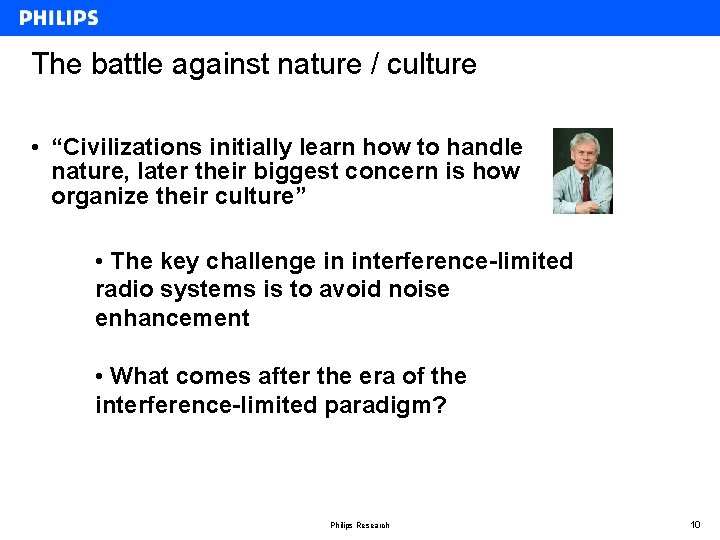 PHILIPS

The battle against nature / culture

• “Civilizations initially learn how to handle nature, later their biggest concern is how organize their culture”

• The key challenge in interference-limited radio systems is to avoid noise enhancement

• What comes after the era of the interference-limited paradigm?

Philips Research

10